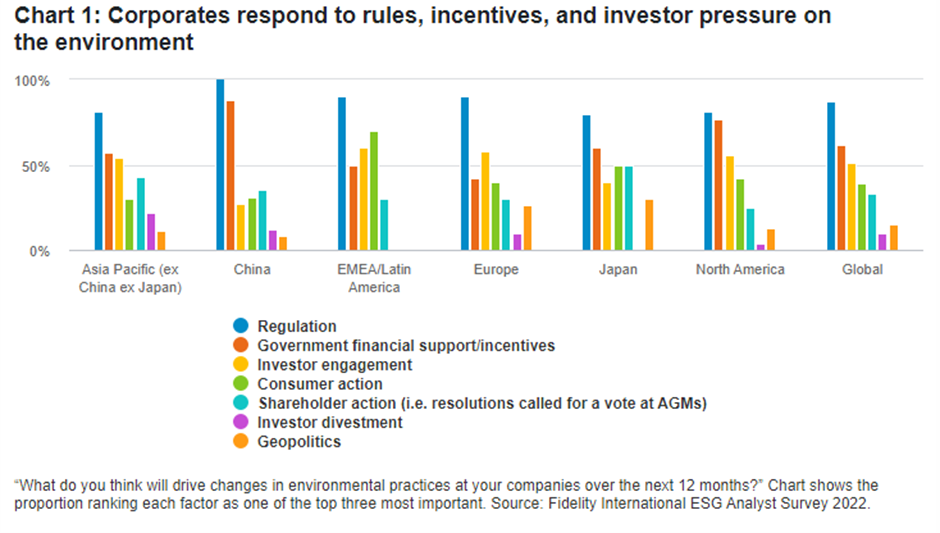 Chart 1: Corporates respond to rules, incentives, and investor pressure on the environment

100%
50%
0%

Asia Pacific (ex China ex Japan)
China
EMEA/Latin America
Europe
Japan
North America
Global

Regulation
Government financial support/incentives
Investor engagement
Consumer action
Shareholder action (i.e. resolutions called for a vote at AGMs)
Investor divestment
Geopolitics

"What do you think will drive changes in environmental practices at your companies over the next 12 months?" Chart shows the proportion ranking each factor as one of the top three most important. Source: Fidelity International ESG Analyst Survey 2022.